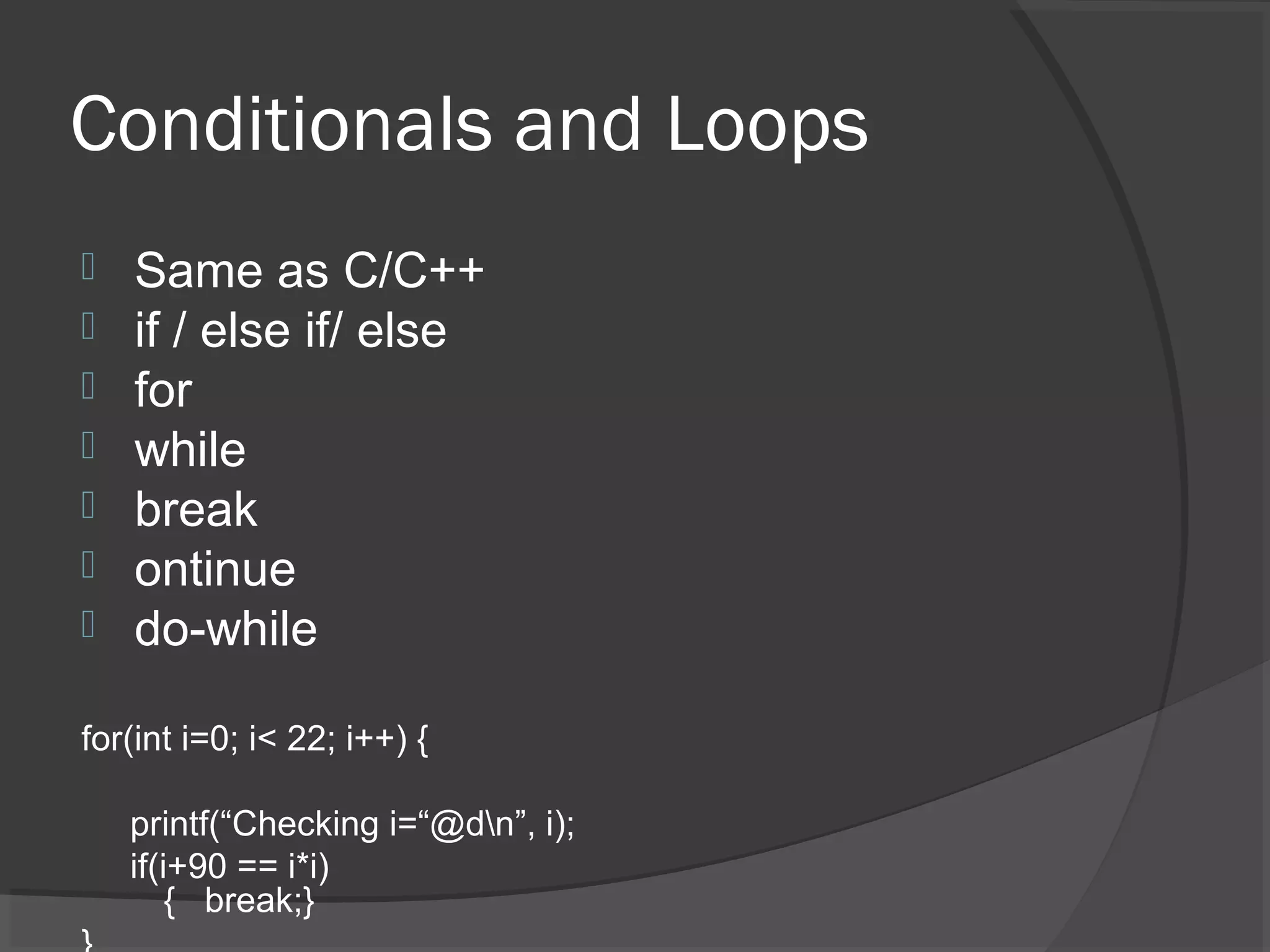 Conditionals and Loops

Same as C/C++

if / else if/ else

for

while

break

ontinue

do-while

for(int i=0; i< 22; i++) {

printf(“Checking i=“@d\n”, i);
if(i+90 == i*i)
{ break;}
}